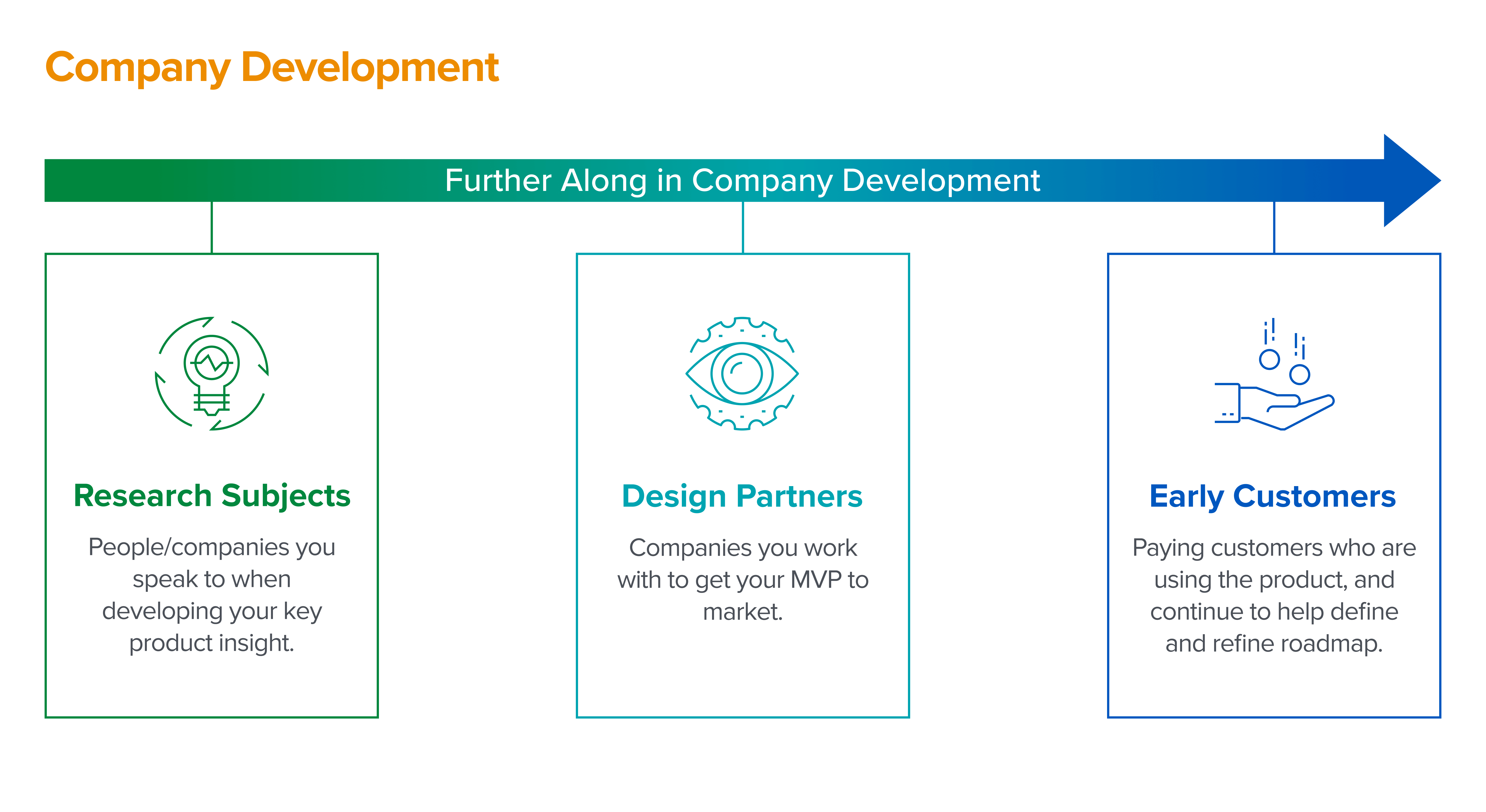 Company Development

Further Along in Company Development

Research Subjects

People/companies you speak to when developing your key product insight.

Design Partners

Companies you work with to get your MVP to market.

Early Customers

Paying customers who are using the product, and continue to help define and refine roadmap.